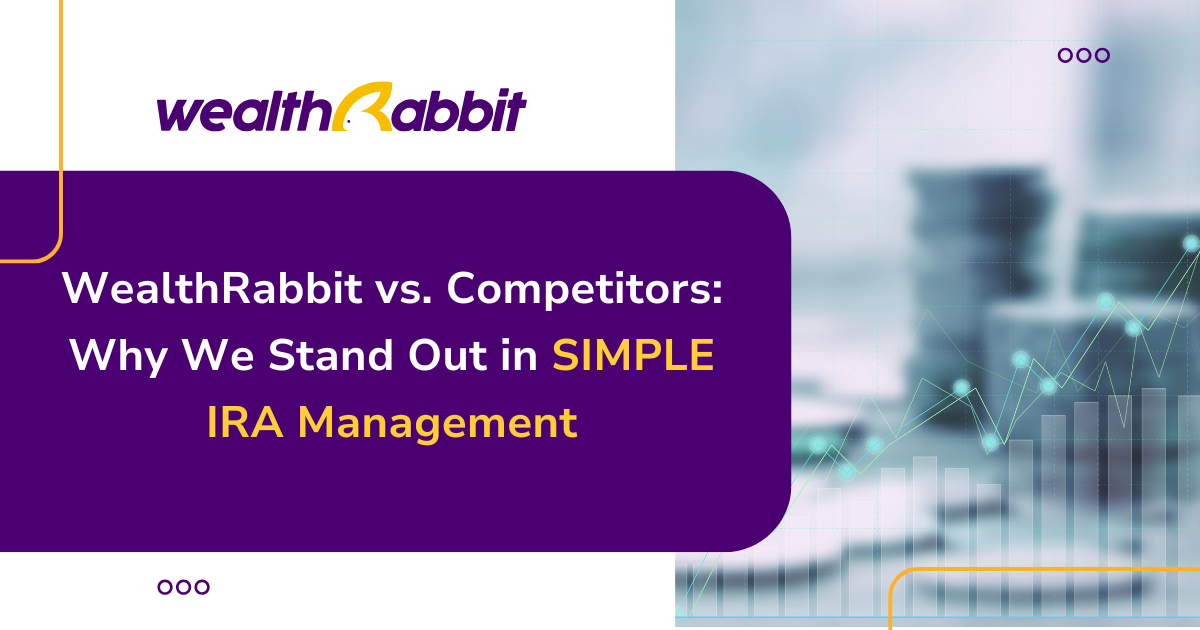 wealthRabbit

WealthRabbit vs. Competitors: Why We Stand Out in SIMPLE IRA Management